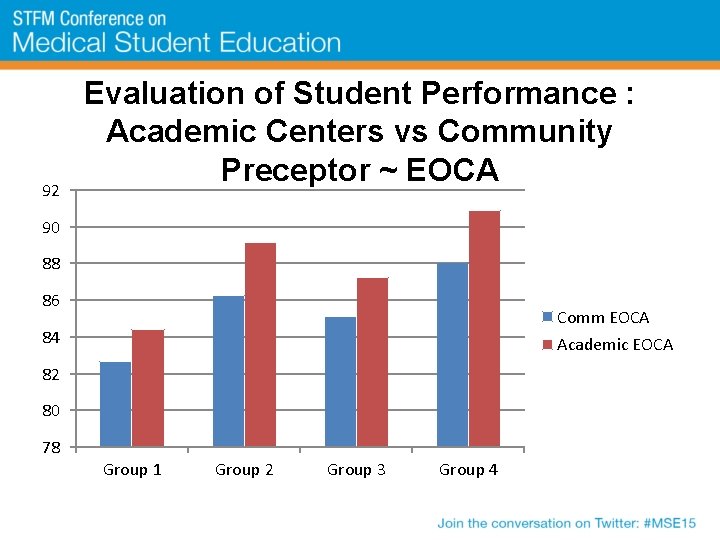 STFM Conference on
Medical Student Education

Evaluation of Student Performance : Academic Centers vs Community Preceptor ~ EOCA

92
90
88
86
84
82
80
78

Group 1
Group 2
Group 3
Group 4

Comm EOCA
Academic EOCA

Join the conversation on Twitter: #MSE15